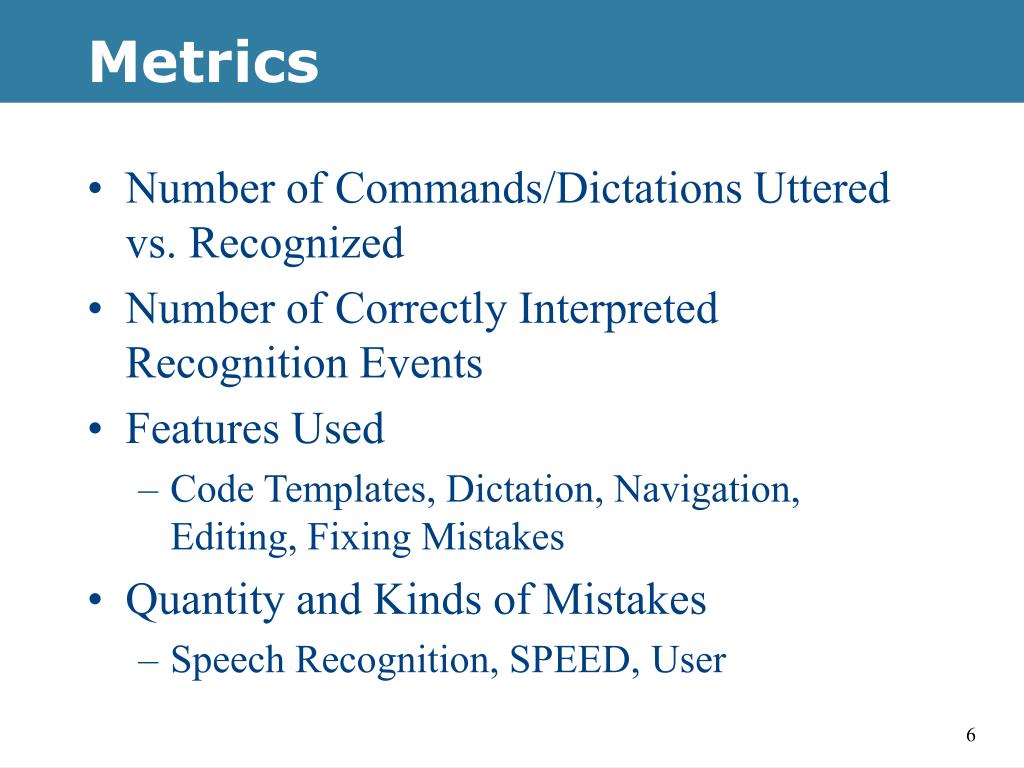 Metrics

• Number of Commands/Dictations Uttered vs. Recognized
• Number of Correctly Interpreted Recognition Events
• Features Used
– Code Templates, Dictation, Navigation, Editing, Fixing Mistakes
• Quantity and Kinds of Mistakes
– Speech Recognition, SPEED, User

6